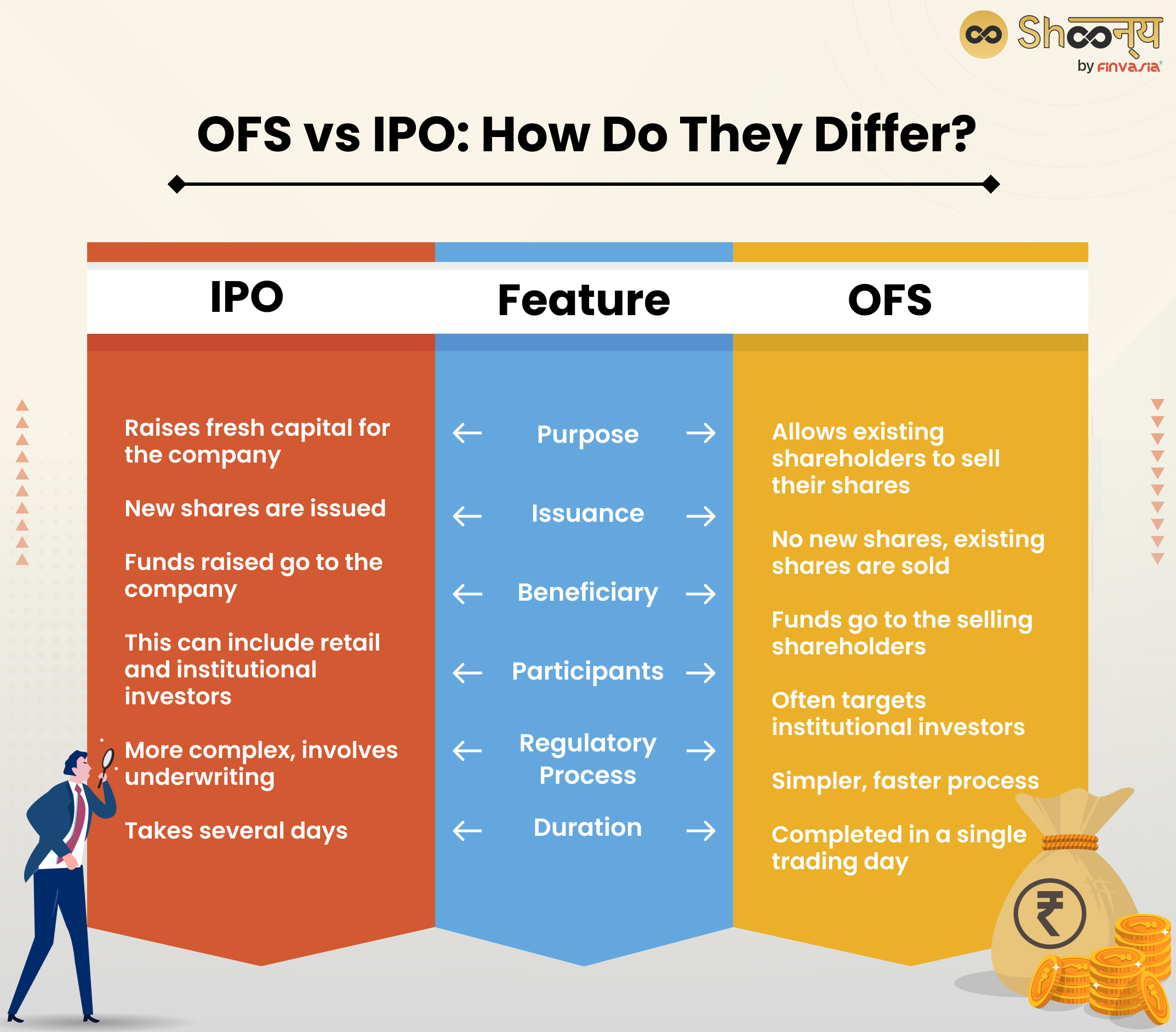 Shoonya by Finvasia

OFS vs IPO: How Do They Differ?

| IPO | Feature | OFS |
|---|---|---|
| Raises fresh capital for the company | ← Purpose → | Allows existing shareholders to sell their shares |
| New shares are issued | ← Issuance → | No new shares, existing shares are sold |
| Funds raised go to the company | ← Beneficiary → | Funds go to the selling shareholders |
| This can include retail and institutional investors | ← Participants → | Often targets institutional investors |
| More complex, involves underwriting | ← Regulatory Process → | Simpler, faster process |
| Takes several days | ← Duration → | Completed in a single trading day |

₹